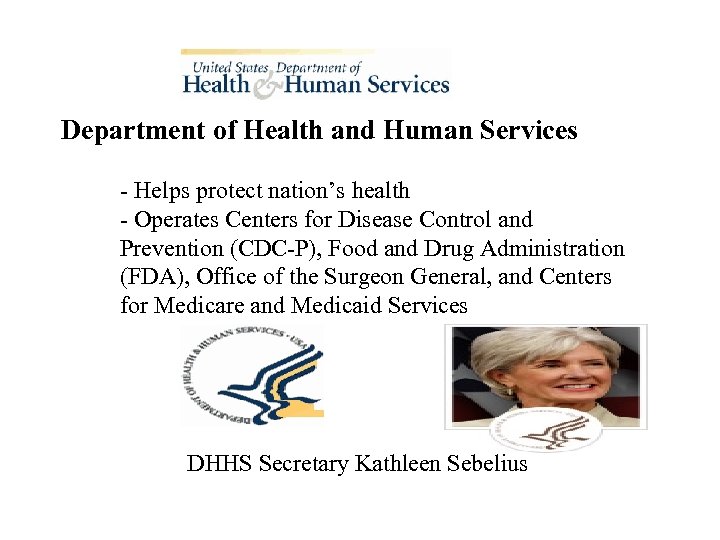 United States Department of
Health & Human Services

Department of Health and Human Services

- Helps protect nation's health
- Operates Centers for Disease Control and Prevention (CDC-P), Food and Drug Administration (FDA), Office of the Surgeon General, and Centers for Medicare and Medicaid Services

DEPARTMENT OF HEALTH & HUMAN SERVICES · USA

DHHS Secretary Kathleen Sebelius